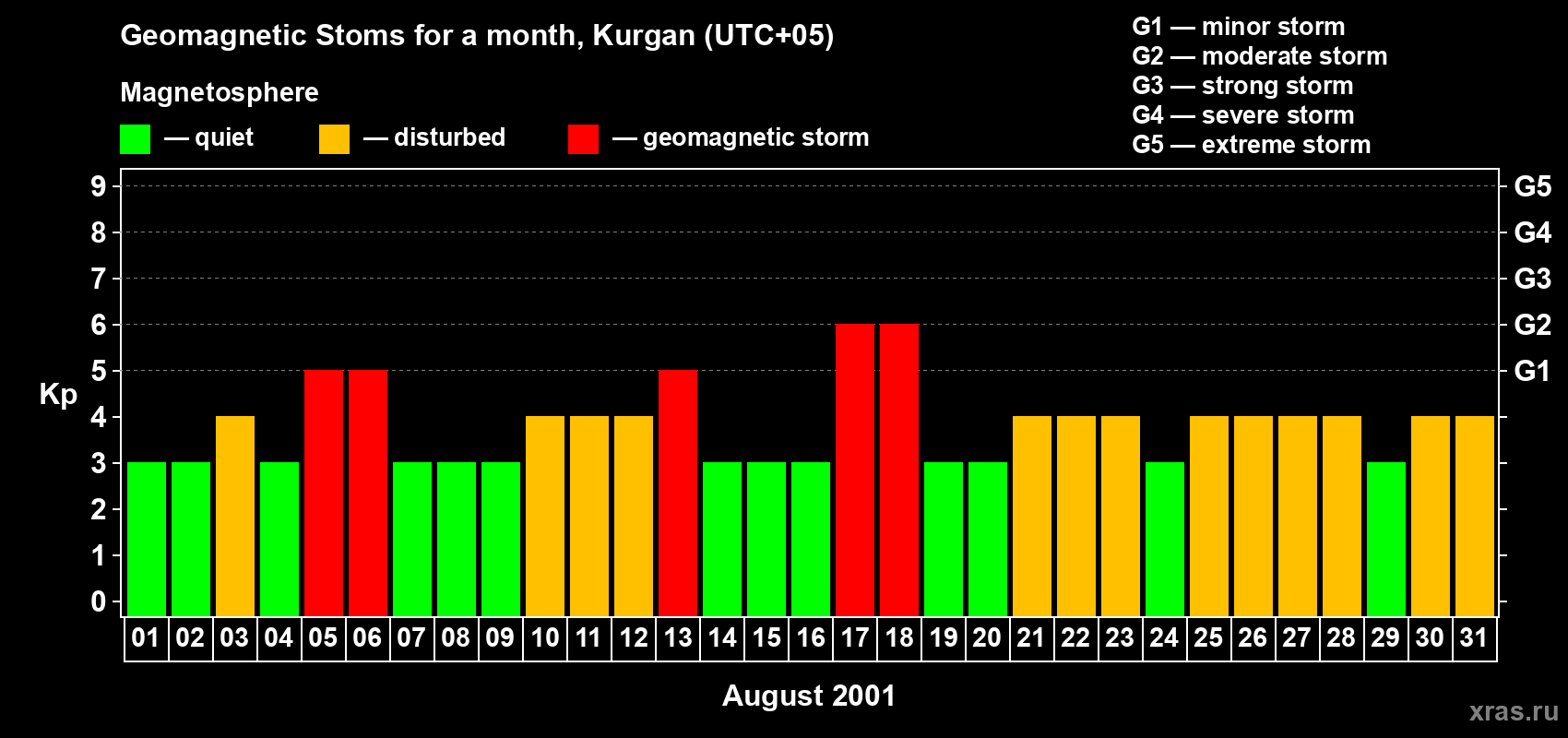 Geomagnetic Stoms for a month, Kurgan (UTC+05)

Magnetosphere

— quiet — disturbed — geomagnetic storm

G1 — minor storm
G2 — moderate storm
G3 — strong storm
G4 — severe storm
G5 — extreme storm

Kp

9
8
7
6
5
4
3
2
1
0

G5
G4
G3
G2
G1

01 02 03 04 05 06 07 08 09 10 11 12 13 14 15 16 17 18 19 20 21 22 23 24 25 26 27 28 29 30 31

August 2001

xras.ru